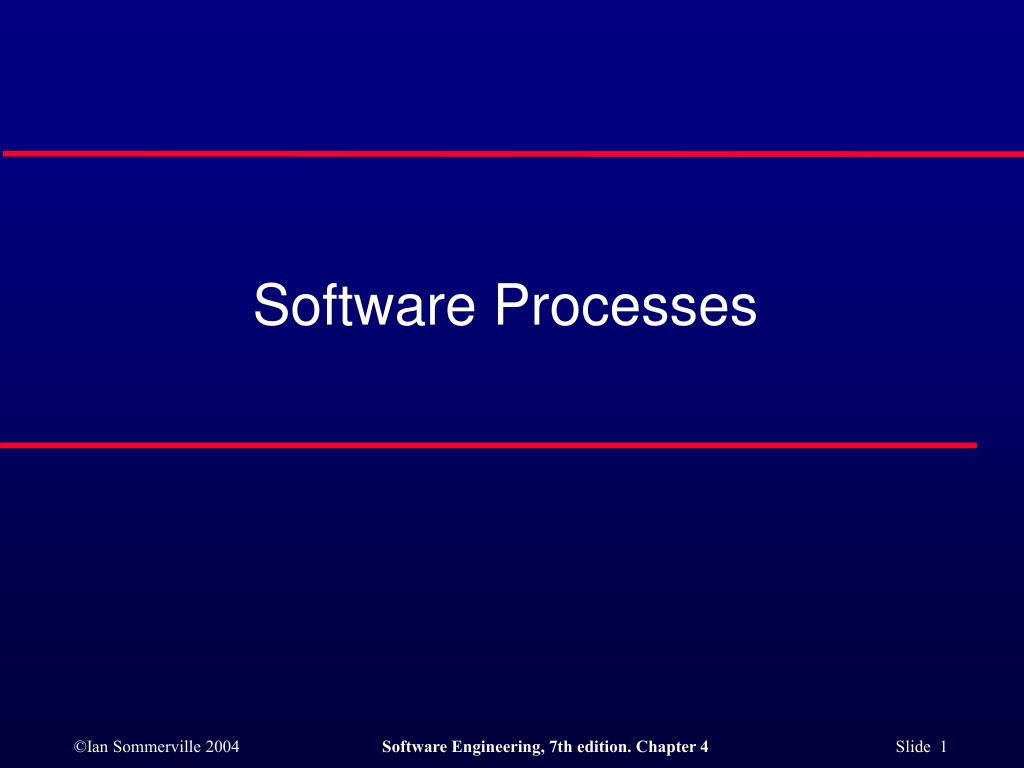 Software Processes

©Ian Sommerville 2004

Software Engineering, 7th edition. Chapter 4

Slide 1